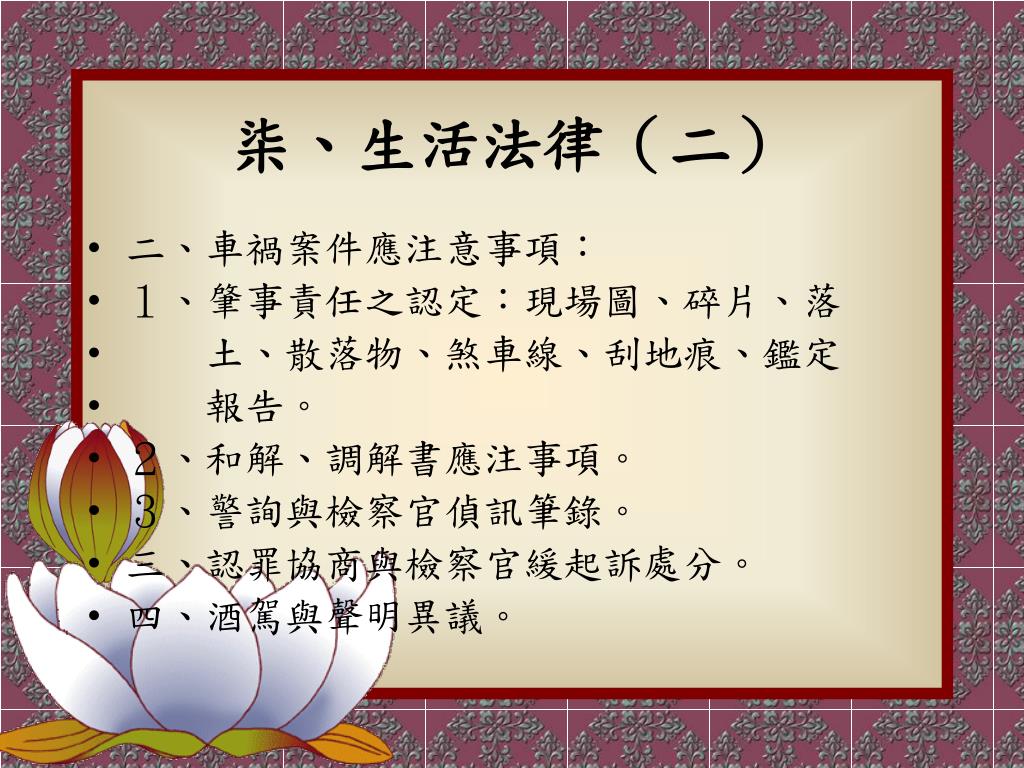 柒、生活法律（二）

• 二、車禍案件應注意事項：
• １、肇事責任之認定：現場圖、碎片、落
• 土、散落物、煞車線、刮地痕、鑑定
• 報告。
• ２、和解、調解書應注事項。
• ３、警詢與檢察官偵訊筆錄。
• 三、認罪協商與檢察官緩起訴處分。
• 四、酒駕與聲明異議。